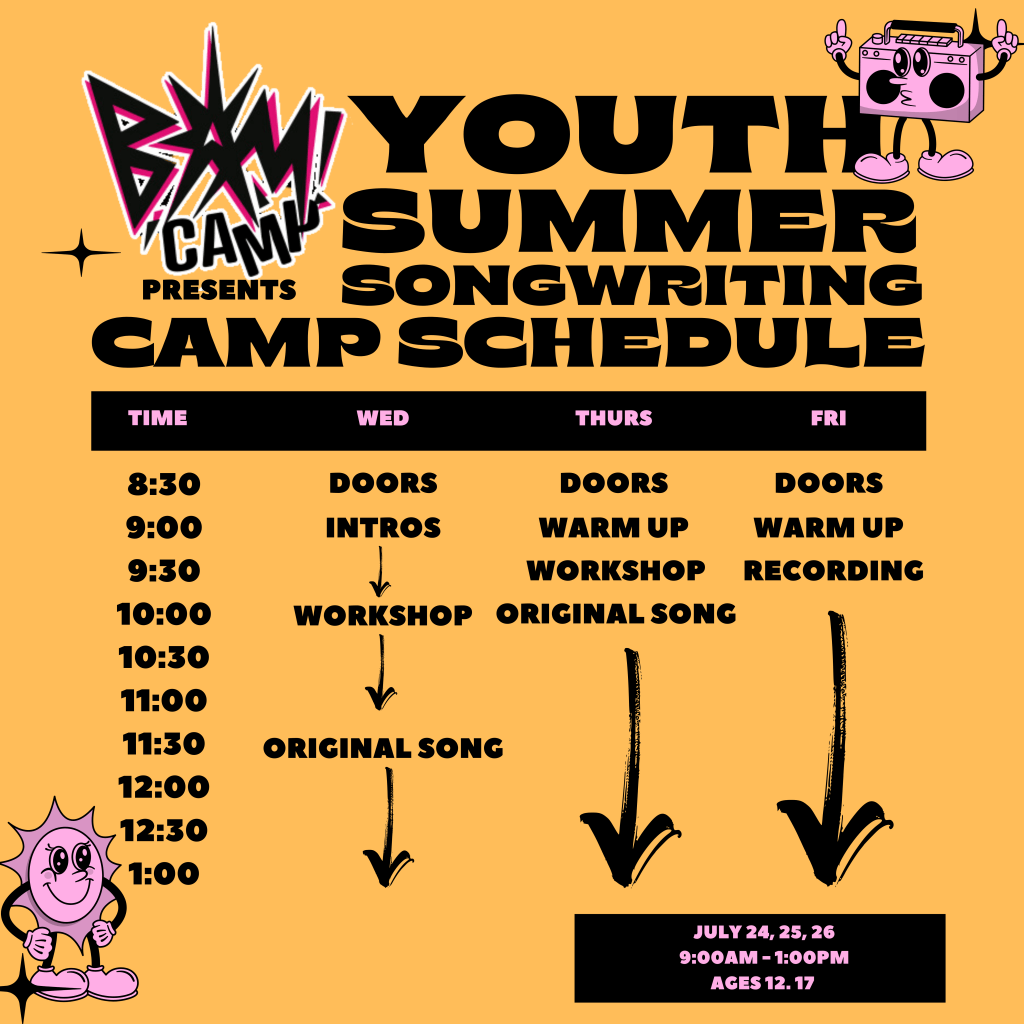 BAM! CAMP PRESENTS

YOUTH SUMMER SONGWRITING CAMP SCHEDULE

| TIME | WED | THURS | FRI |
|---|---|---|---|
| 8:30 | DOORS | DOORS | DOORS |
| 9:00 | INTROS | WARM UP | WARM UP |
| 9:30 | | WORKSHOP | RECORDING |
| 10:00 | WORKSHOP | ORIGINAL SONG | |
| 10:30 | | | |
| 11:00 | | | |
| 11:30 | ORIGINAL SONG | | |
| 12:00 | | | |
| 12:30 | | | |
| 1:00 | | | |

JULY 24, 25, 26
9:00AM - 1:00PM
AGES 12. 17